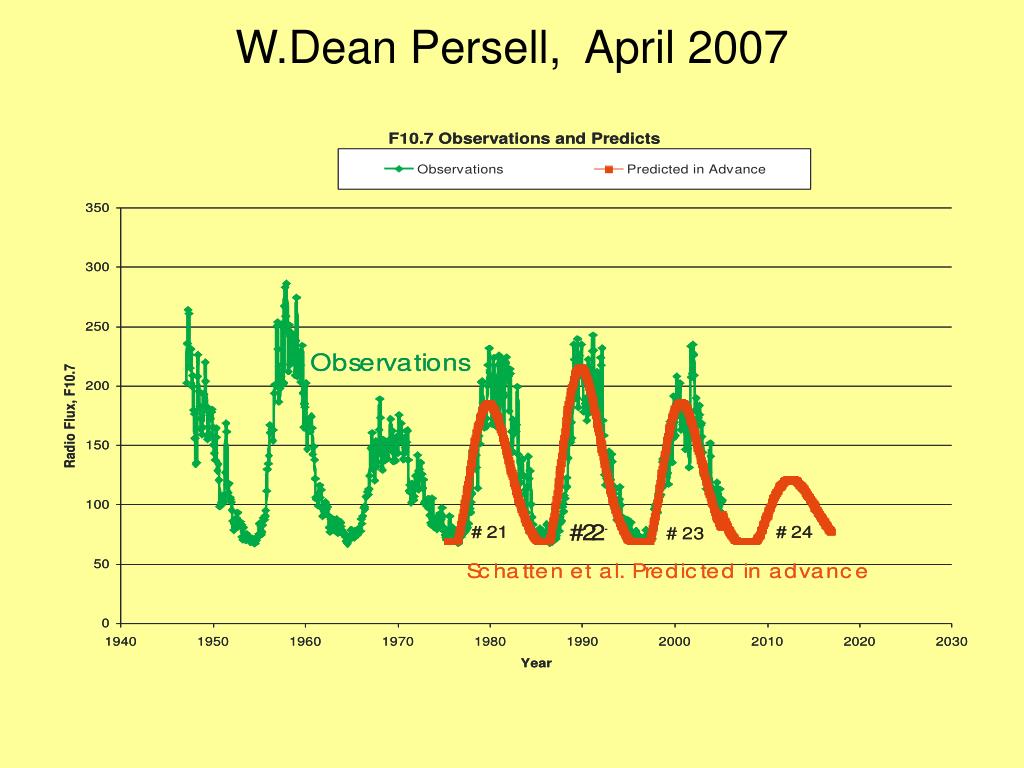 W.Dean Persell, April 2007

F10.7 Observations and Predicts

Observations
Predicted in Advance

350
300
250
200
150
100
50
0

Radio Flux, F10.7

Observations

# 21
#22
# 23
# 24

Schatten et al. Predicted in advance

1940
1950
1960
1970
1980
1990
2000
2010
2020
2030

Year